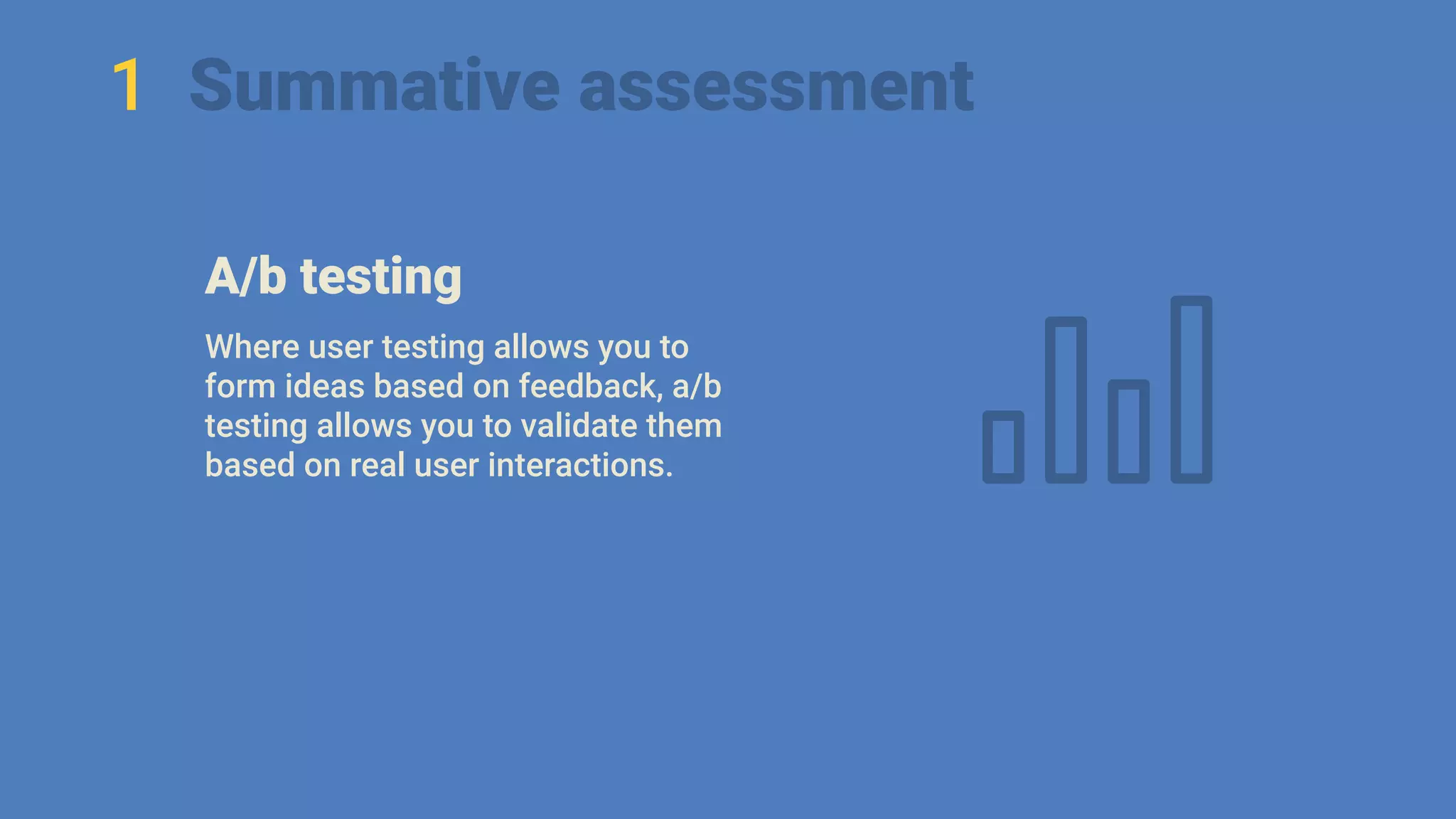 1 Summative assessment

A/b testing

Where user testing allows you to form ideas based on feedback, a/b testing allows you to validate them based on real user interactions.